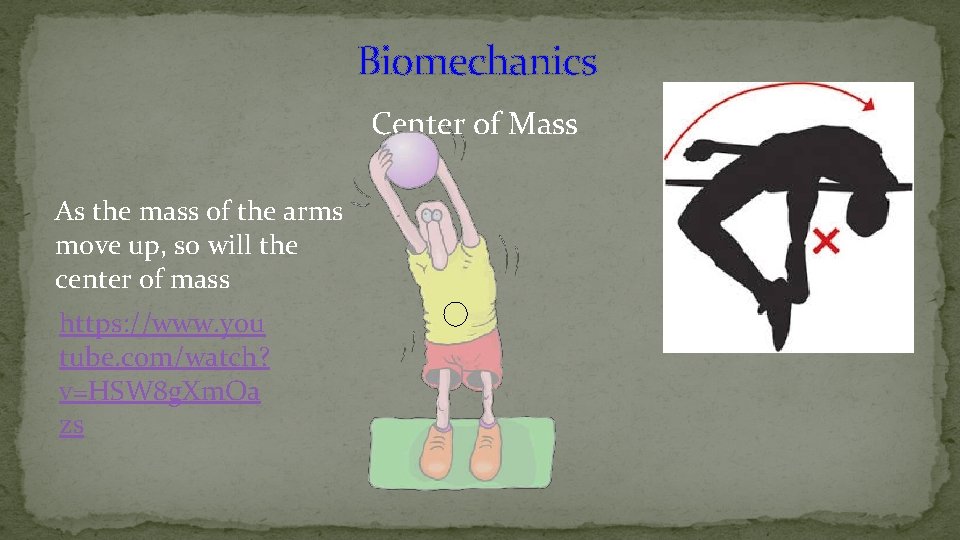 Biomechanics

Center of Mass

As the mass of the arms move up, so will the center of mass

https://www.youtube.com/watch?v=HSW8gXmOazs